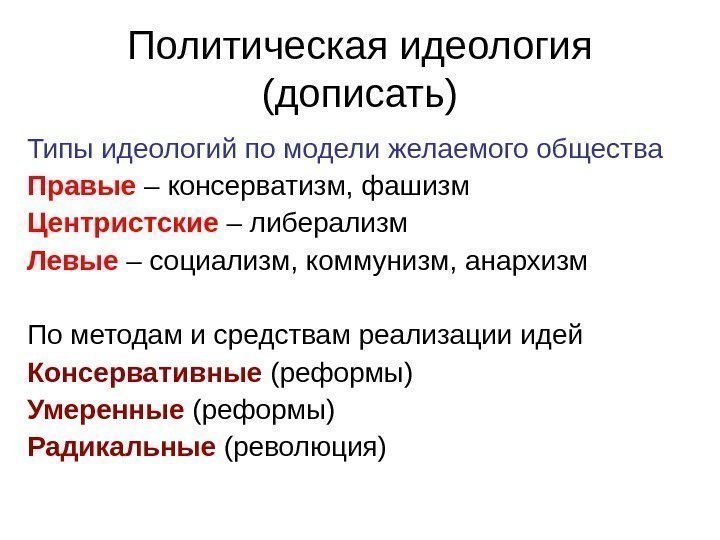 Политическая идеология
(дописать)

Типы идеологий по модели желаемого общества
Правые – консерватизм, фашизм
Центристские – либерализм
Левые – социализм, коммунизм, анархизм

По методам и средствам реализации идей
Консервативные (реформы)
Умеренные (реформы)
Радикальные (революция)